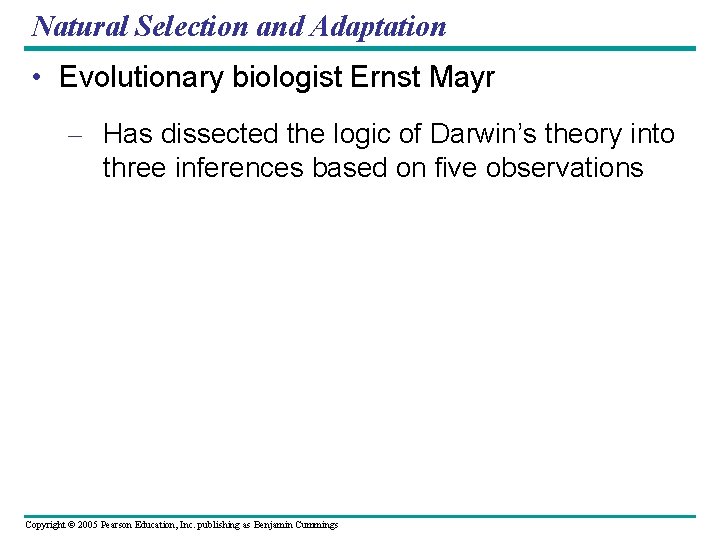 Natural Selection and Adaptation

• Evolutionary biologist Ernst Mayr

– Has dissected the logic of Darwin's theory into three inferences based on five observations

Copyright © 2005 Pearson Education, Inc. publishing as Benjamin Cummings